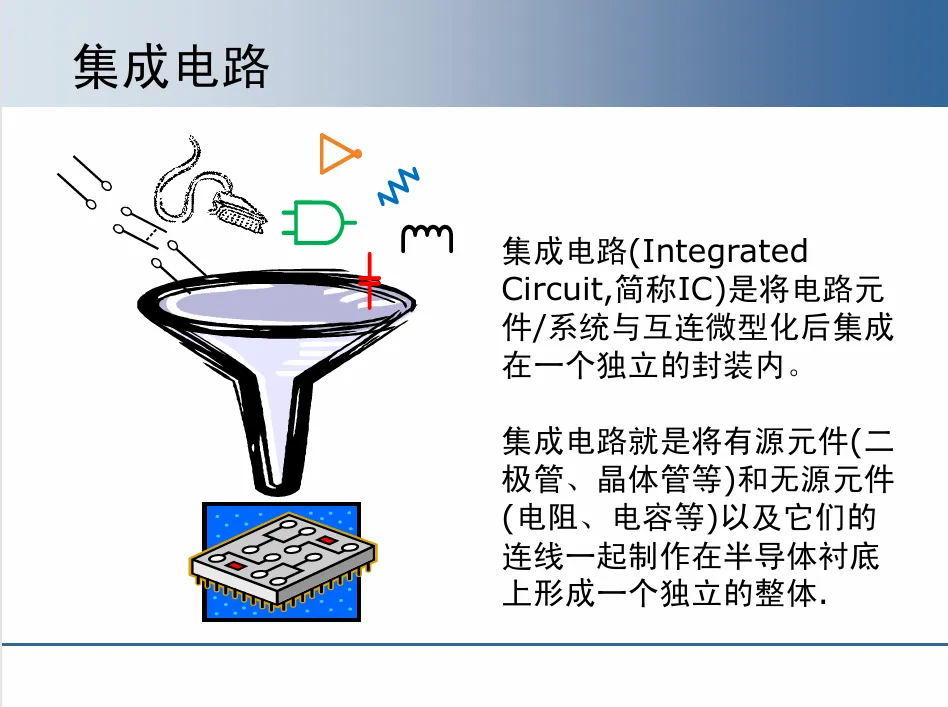 集成电路

集成电路(Integrated Circuit,简称IC)是将电路元件/系统与互连微型化后集成在一个独立的封装内。

集成电路就是将有源元件(二极管、晶体管等)和无源元件(电阻、电容等)以及它们的连线一起制作在半导体衬底上形成一个独立的整体.